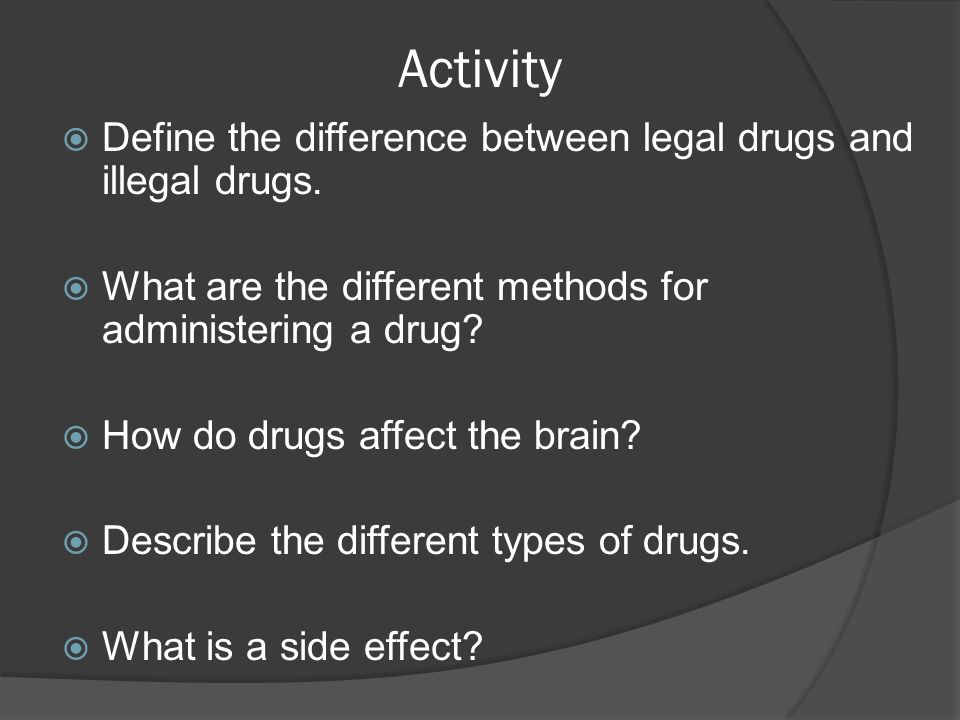 Activity

Define the difference between legal drugs and illegal drugs.

What are the different methods for administering a drug?

How do drugs affect the brain?

Describe the different types of drugs.

What is a side effect?